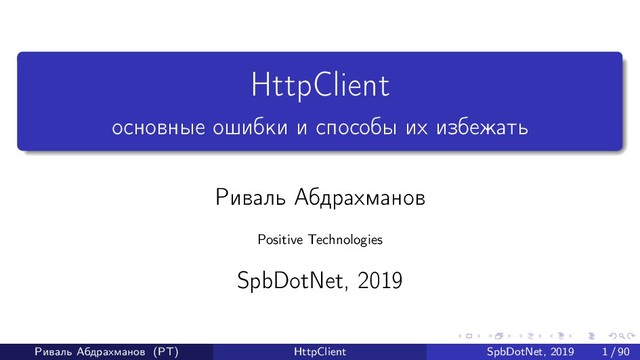 HttpClient

основные ошибки и способы их избежать

Риваль Абдрахманов

Positive Technologies

SpbDotNet, 2019

Риваль Абдрахманов (PT) HttpClient SpbDotNet, 2019 1 / 90